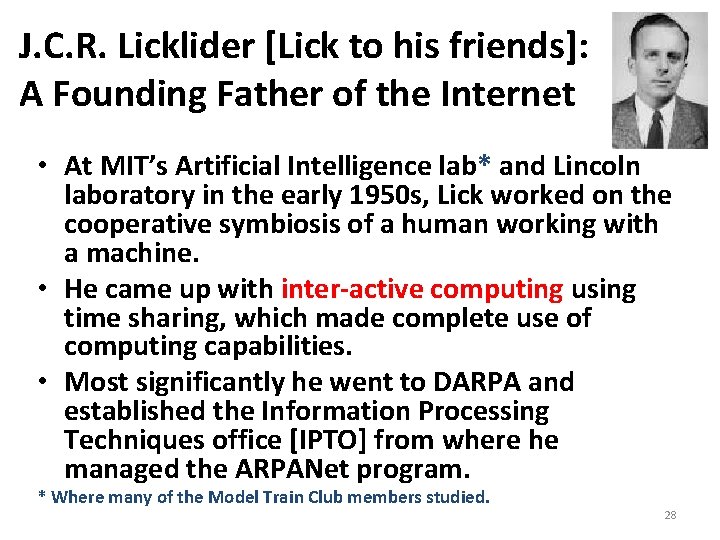 J.C.R. Licklider [Lick to his friends]: A Founding Father of the Internet

• At MIT's Artificial Intelligence lab* and Lincoln laboratory in the early 1950s, Lick worked on the cooperative symbiosis of a human working with a machine.
• He came up with inter-active computing using time sharing, which made complete use of computing capabilities.
• Most significantly he went to DARPA and established the Information Processing Techniques office [IPTO] from where he managed the ARPANet program.

* Where many of the Model Train Club members studied.

28